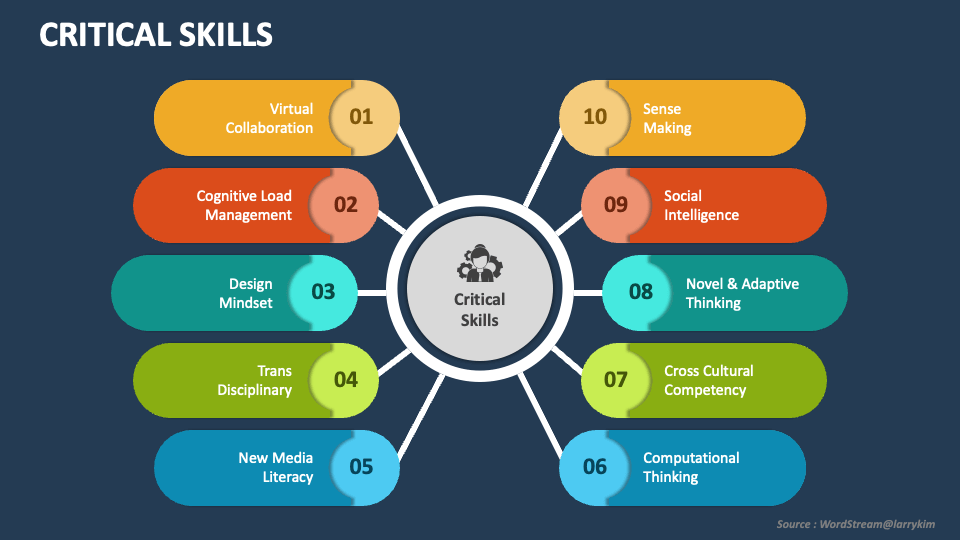 CRITICAL SKILLS

Virtual Collaboration 01

Cognitive Load Management 02

Design Mindset 03

Trans Disciplinary 04

New Media Literacy 05

Critical Skills

10 Sense Making

09 Social Intelligence

08 Novel & Adaptive Thinking

07 Cross Cultural Competency

06 Computational Thinking

Source : WordStream@larrykim